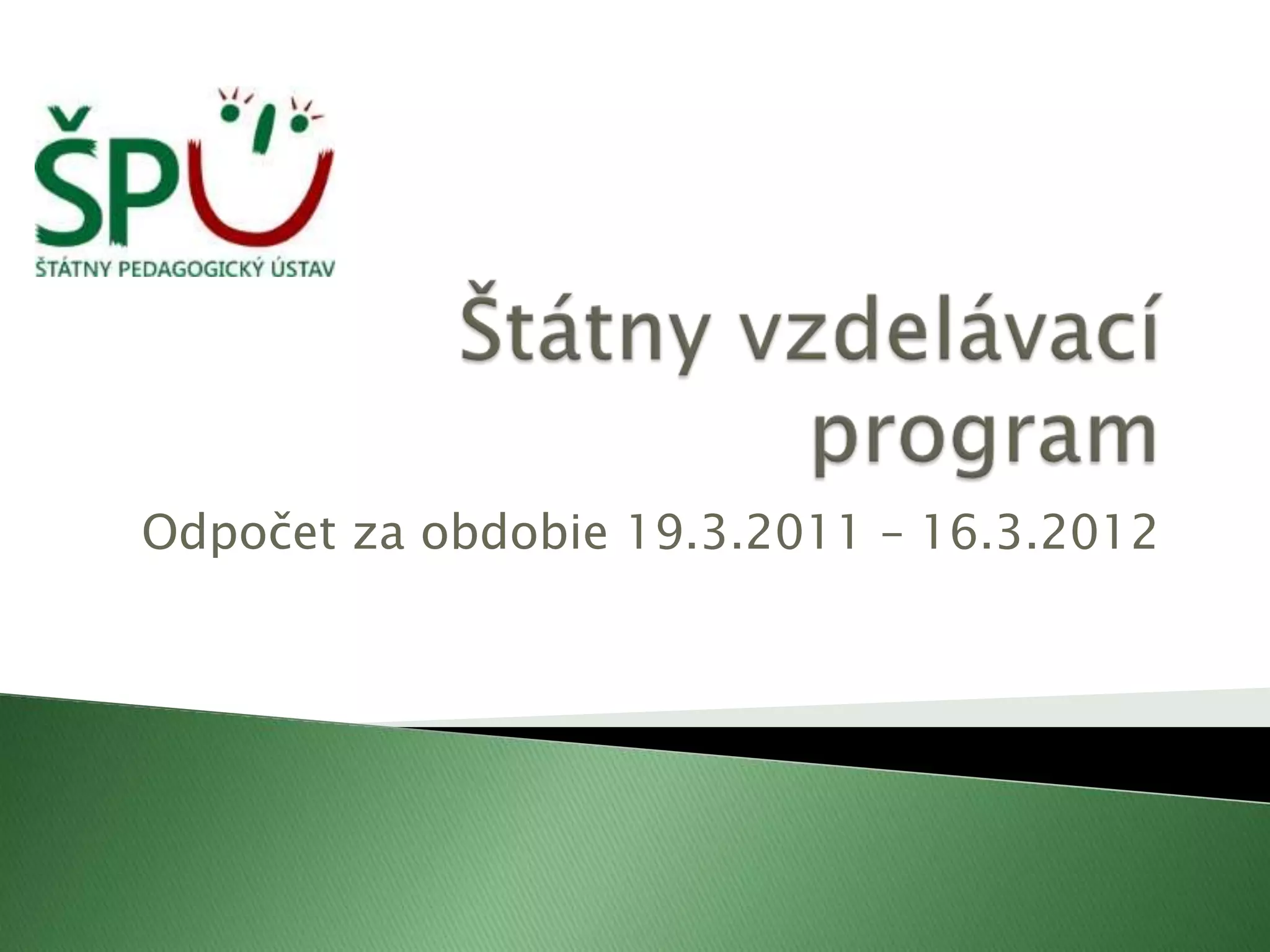 ŠPÚ
ŠTÁTNY PEDAGOGICKÝ ÚSTAV

Štátny vzdelávací program

Odpočet za obdobie 19.3.2011 – 16.3.2012